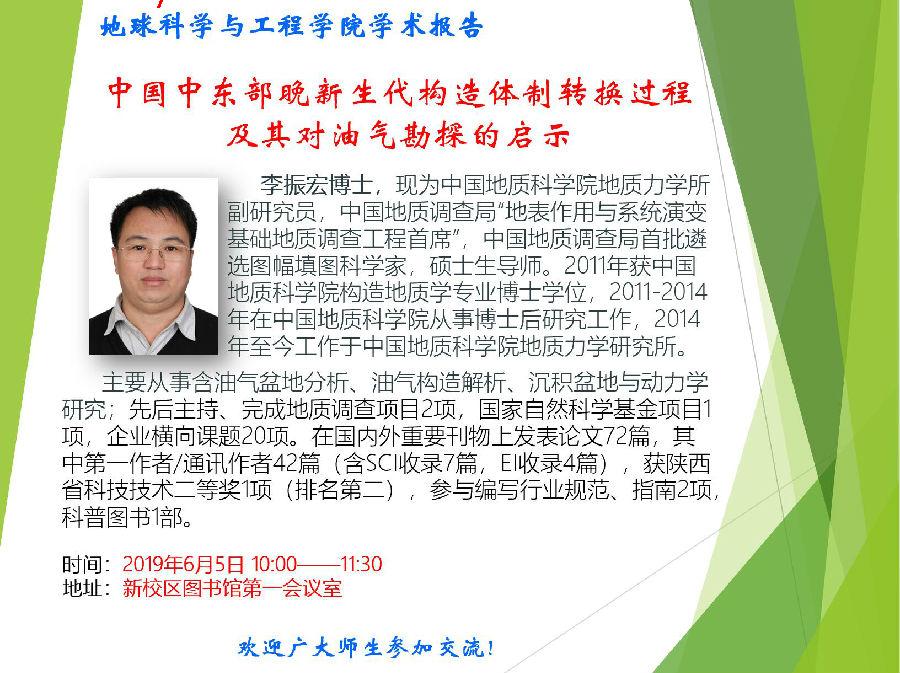 地球科学与工程学院学术报告

中国中东部晚新生代构造体制转换过程及其对油气勘探的启示

李振宏博士，现为中国地质科学院地质力学所副研究员，中国地质调查局“地表作用与系统演变基础地质调查工程首席”，中国地质调查局首批遴选图幅填图科学家，硕士生导师。2011年获中国地质科学院构造地质学专业博士学位，2011-2014年在中国地质科学院从事博士后研究工作，2014年至今工作于中国地质科学院地质力学研究所。

主要从事含油气盆地分析、油气构造解析、沉积盆地与动力学研究；先后主持、完成地质调查项目2项，国家自然科学基金项目1项，企业横向课题20项。在国内外重要刊物上发表论文72篇，其中第一作者/通讯作者42篇（含SCI收录7篇，EI收录4篇），获陕西省科技技术二等奖1项（排名第二），参与编写行业规范、指南2项，科普图书1部。

时间：2019年6月5日 10:00——11:30
地址：新校区图书馆第一会议室

欢迎广大师生参加交流！